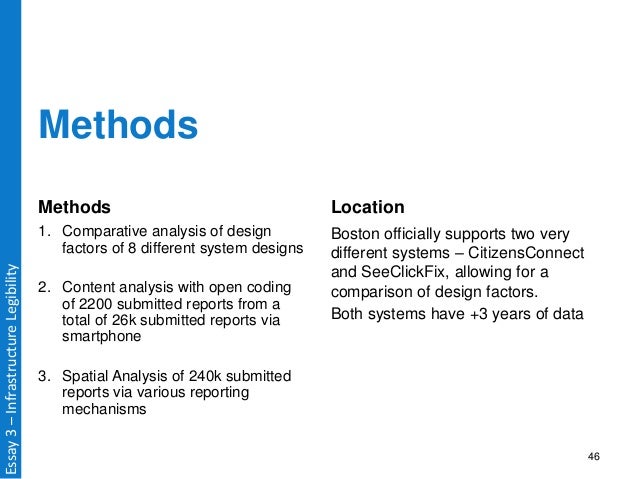 Essay 3 – Infrastructure Legibility

Methods

Methods

1. Comparative analysis of design factors of 8 different system designs

2. Content analysis with open coding of 2200 submitted reports from a total of 26k submitted reports via smartphone

3. Spatial Analysis of 240k submitted reports via various reporting mechanisms

Location

Boston officially supports two very different systems – CitizensConnect and SeeClickFix, allowing for a comparison of design factors.

Both systems have +3 years of data

46